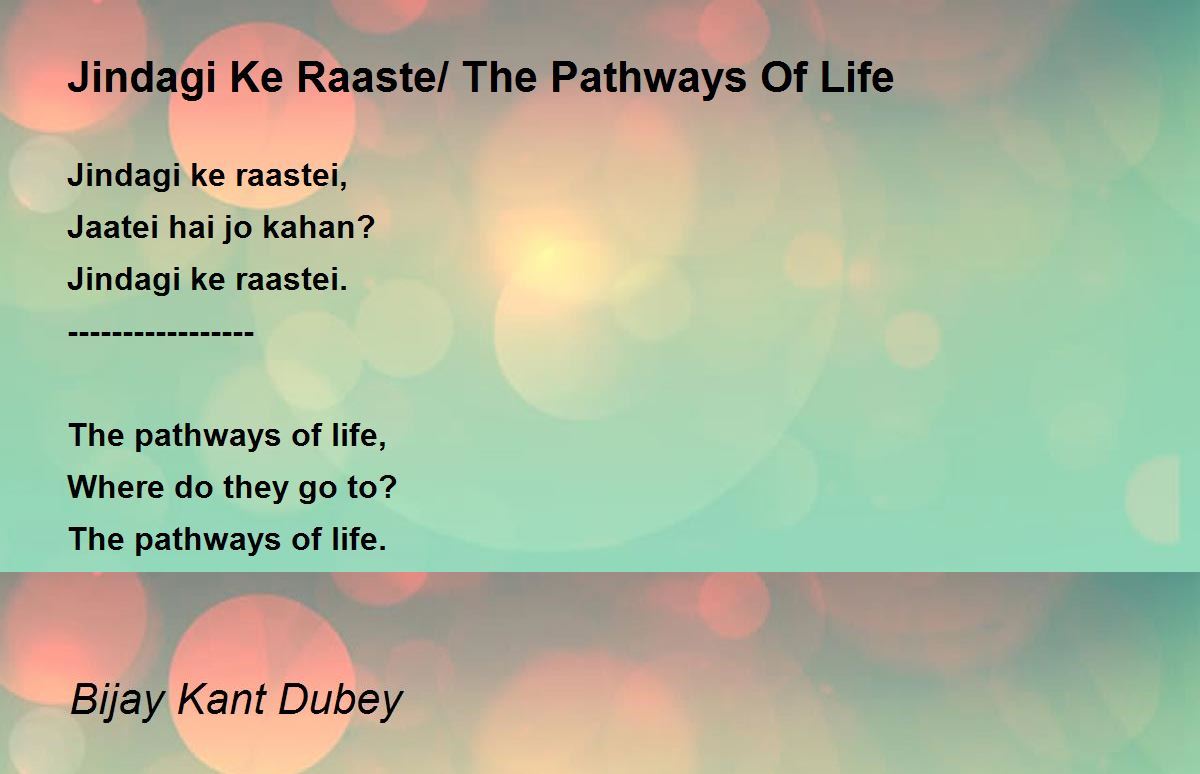 Jindagi Ke Raaste/ The Pathways Of Life

Jindagi ke raastei,
Jaatei hai jo kahan?
Jindagi ke raastei.
-----------------

The pathways of life,
Where do they go to?
The pathways of life.

Bijay Kant Dubey